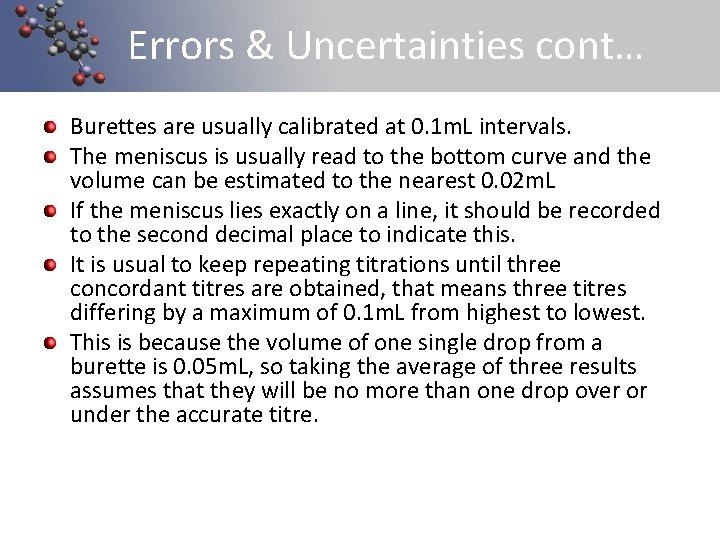 Errors & Uncertainties cont…

Burettes are usually calibrated at 0.1mL intervals.

The meniscus is usually read to the bottom curve and the volume can be estimated to the nearest 0.02mL

If the meniscus lies exactly on a line, it should be recorded to the second decimal place to indicate this.

It is usual to keep repeating titrations until three concordant titres are obtained, that means three titres differing by a maximum of 0.1mL from highest to lowest.

This is because the volume of one single drop from a burette is 0.05mL, so taking the average of three results assumes that they will be no more than one drop over or under the accurate titre.